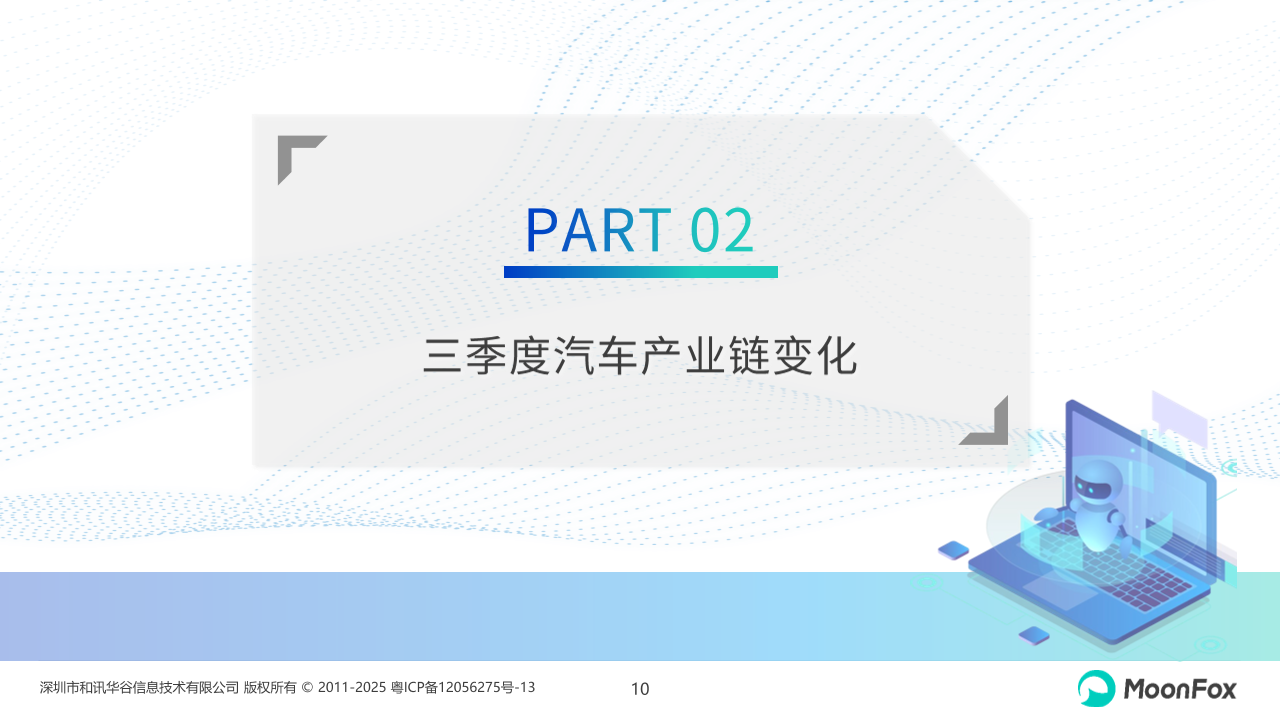 PART 02

三季度汽车产业链变化

深圳市和讯华谷信息技术有限公司 版权所有 © 2011-2025 粤ICP备12056275号-13

10

MoonFox